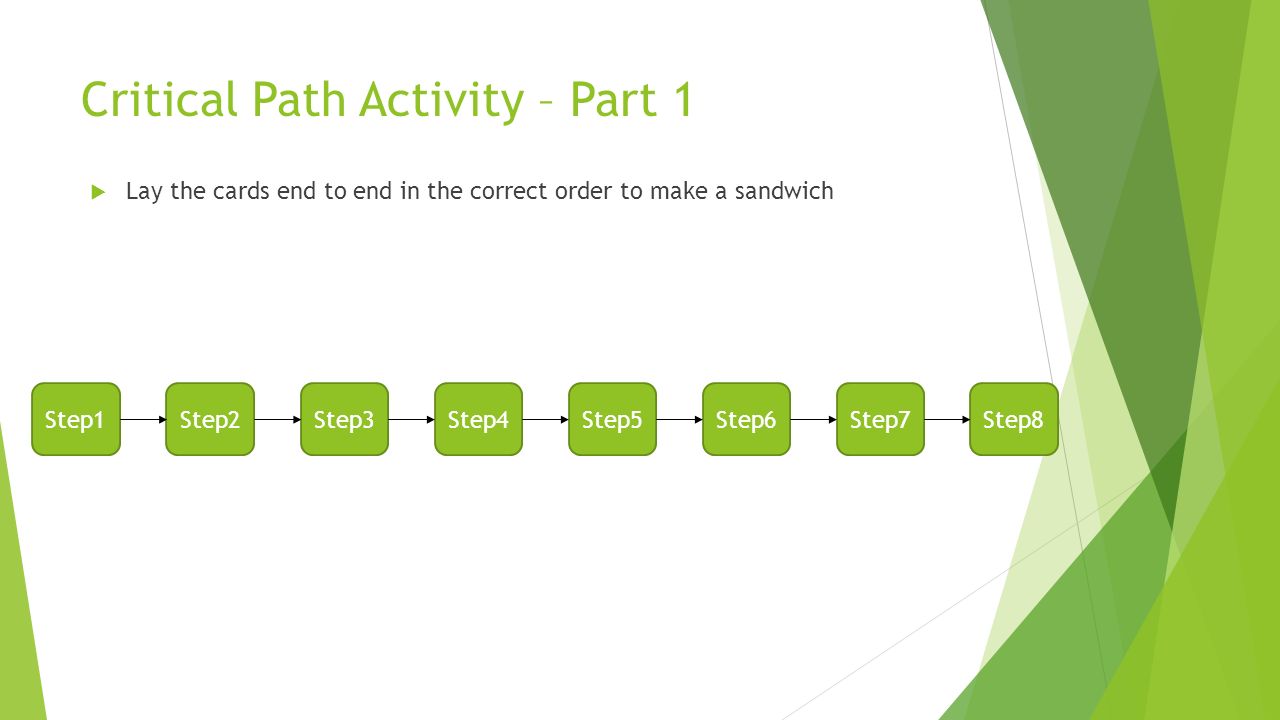 Critical Path Activity – Part 1

Lay the cards end to end in the correct order to make a sandwich

Step1
Step2
Step3
Step4
Step5
Step6
Step7
Step8